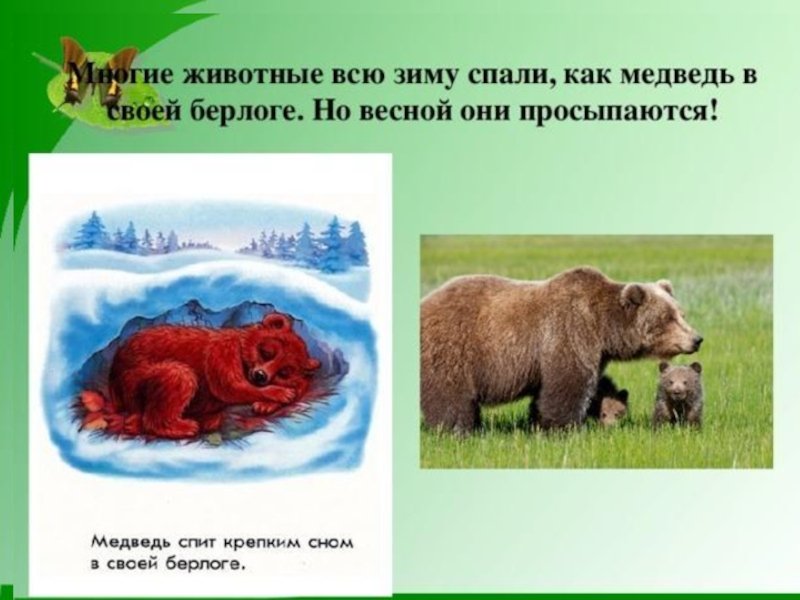 Многие животные всю зиму спали, как медведь в своей берлоге. Но весной они просыпаются!

Медведь спит крепким сном в своей берлоге.